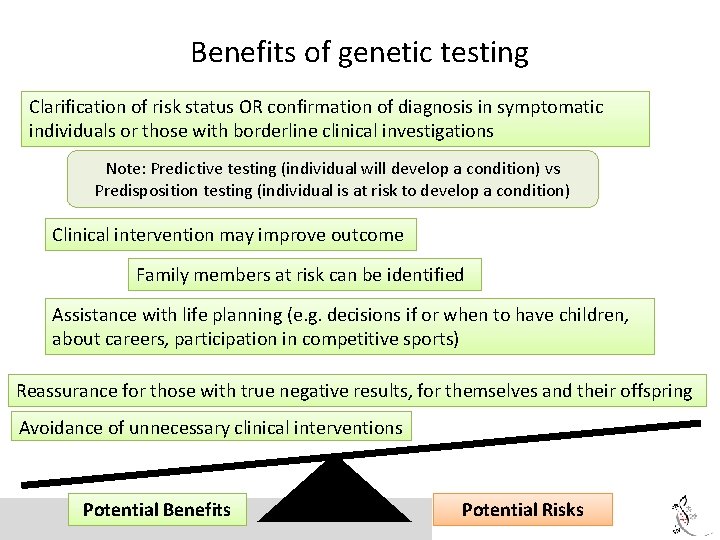 Benefits of genetic testing

Clarification of risk status OR confirmation of diagnosis in symptomatic individuals or those with borderline clinical investigations

Note: Predictive testing (individual will develop a condition) vs Predisposition testing (individual is at risk to develop a condition)

Clinical intervention may improve outcome

Family members at risk can be identified

Assistance with life planning (e.g. decisions if or when to have children, about careers, participation in competitive sports)

Reassurance for those with true negative results, for themselves and their offspring

Avoidance of unnecessary clinical interventions

Potential Benefits

Potential Risks